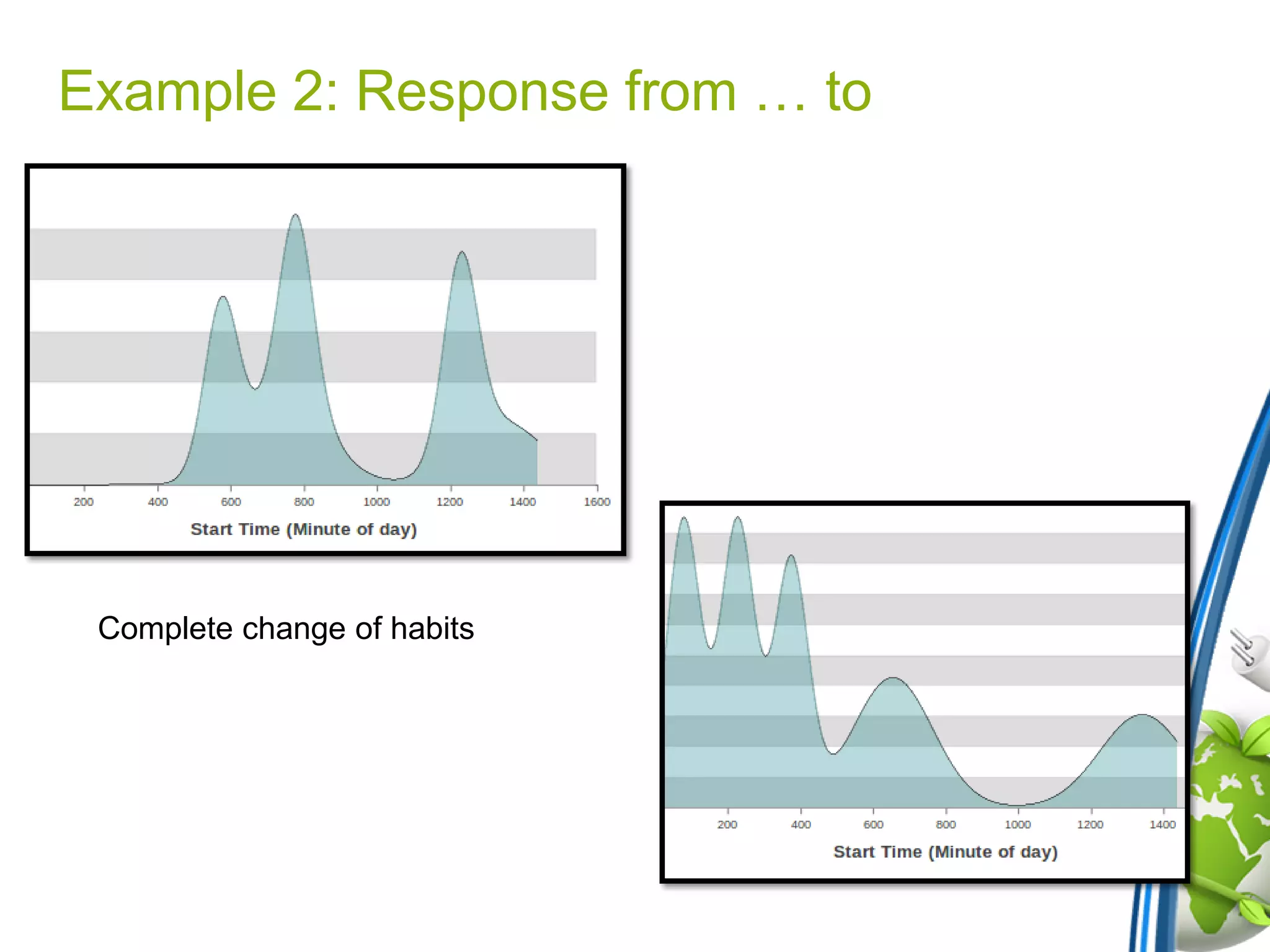 Example 2: Response from … to

200 400 600 800 1000 1200 1400 1600
Start Time (Minute of day)

Complete change of habits

200 400 600 800 1000 1200 1400
Start Time (Minute of day)